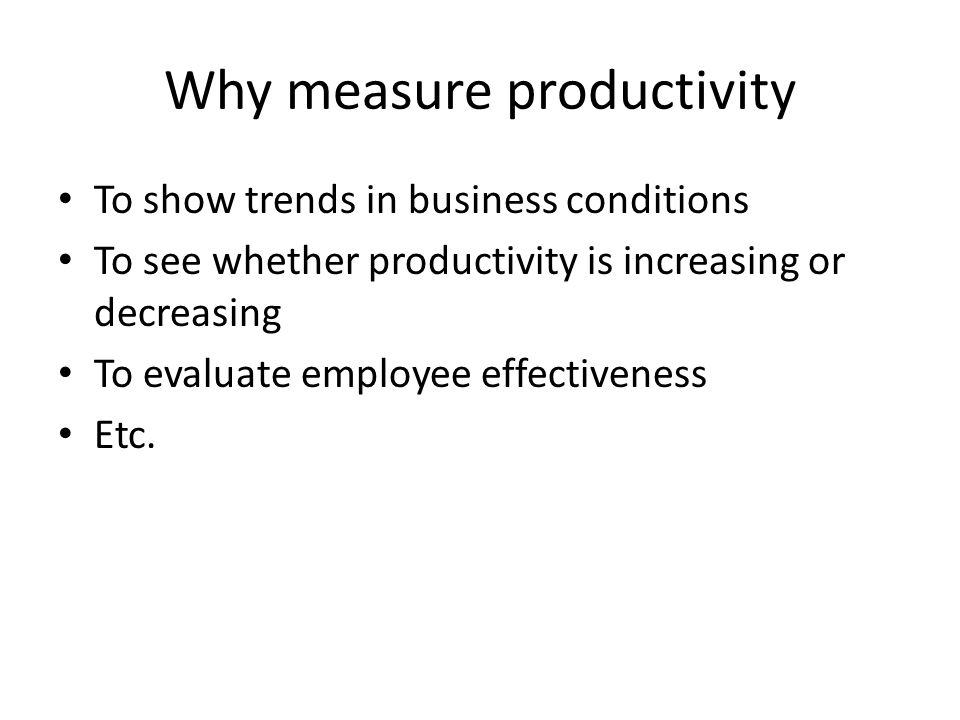 Why measure productivity

• To show trends in business conditions
• To see whether productivity is increasing or decreasing
• To evaluate employee effectiveness
• Etc.